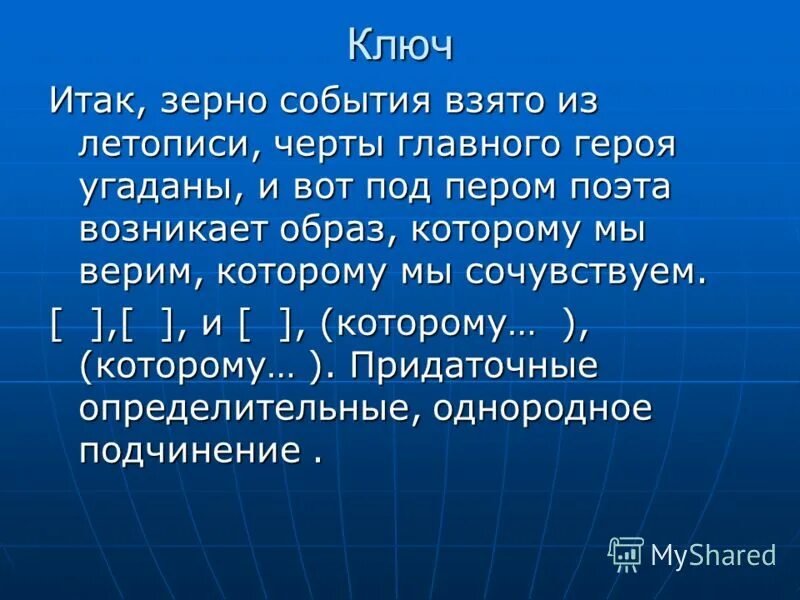 Ключ

Итак, зерно события взято из летописи, черты главного героя угаданы, и вот под пером поэта возникает образ, которому мы верим, которому мы сочувствуем.

[ ],[ ], и [ ], (которому… ), (которому… ). Придаточные определительные, однородное подчинение .

MyShared